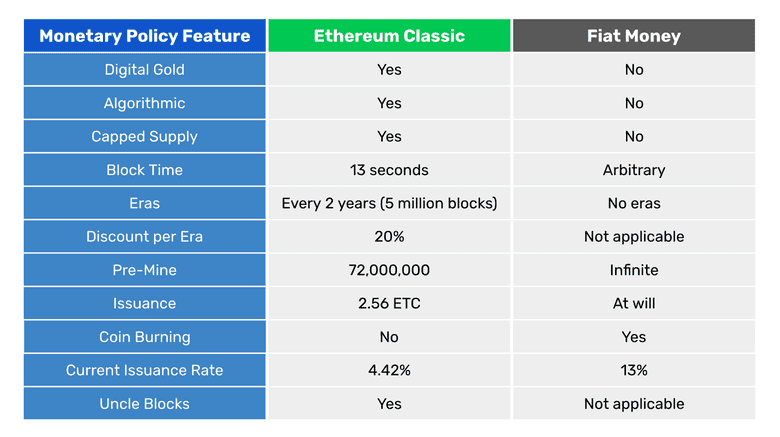 | Monetary Policy Feature | Ethereum Classic | Fiat Money |
|---|---|---|
| Digital Gold | Yes | No |
| Algorithmic | Yes | No |
| Capped Supply | Yes | No |
| Block Time | 13 seconds | Arbitrary |
| Eras | Every 2 years (5 million blocks) | No eras |
| Discount per Era | 20% | Not applicable |
| Pre-Mine | 72,000,000 | Infinite |
| Issuance | 2.56 ETC | At will |
| Coin Burning | No | Yes |
| Current Issuance Rate | 4.42% | 13% |
| Uncle Blocks | Yes | Not applicable |